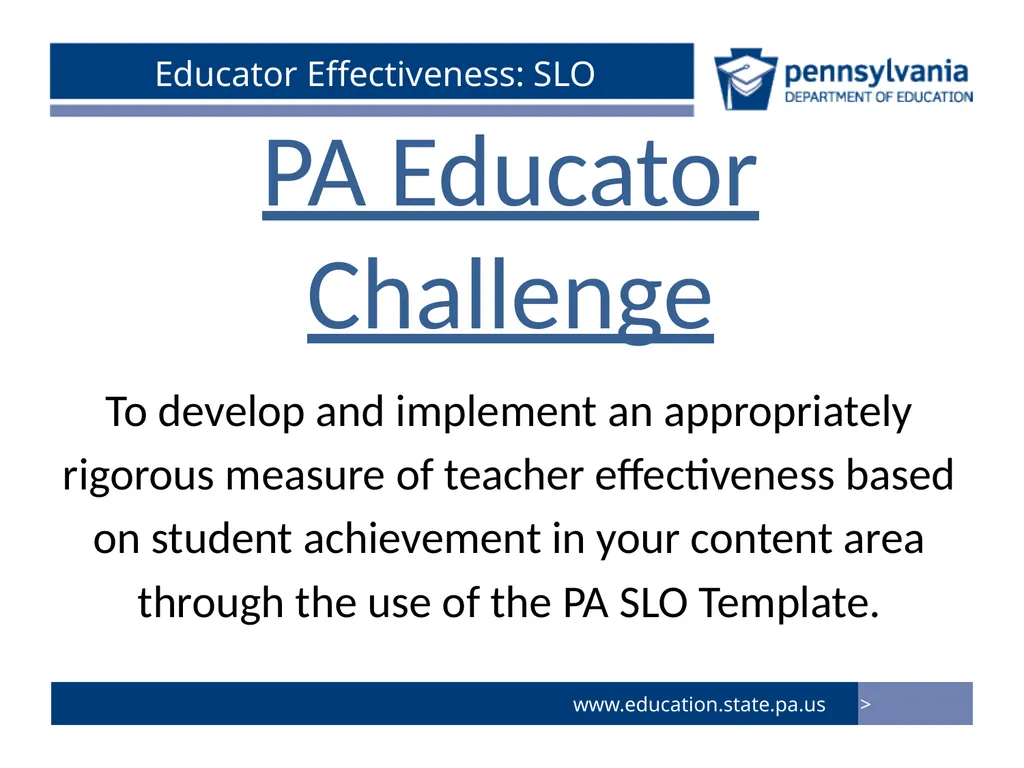 Educator Effectiveness: SLO

pennsylvania
DEPARTMENT OF EDUCATION

PA Educator Challenge

To develop and implement an appropriately rigorous measure of teacher effectiveness based on student achievement in your content area through the use of the PA SLO Template.

www.education.state.pa.us

>